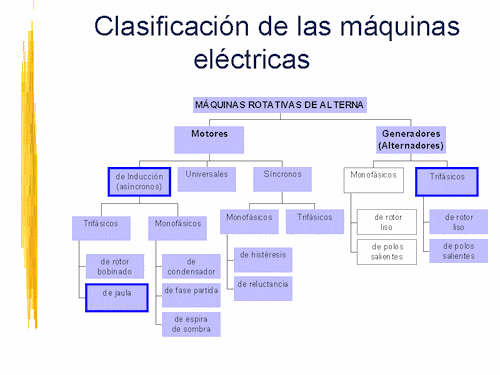 Clasificación de las máquinas eléctricas

MÁQUINAS ROTATIVAS DE ALTERNA

Motores

Generadores (Alternadores)

de Inducción (asíncronos)

Universales

Síncronos

Monofásicos

Trifásicos

Trifásicos

Monofásicos

Monofásicos

Trifásicos

de rotor liso

de polos salientes

de rotor liso

de polos salientes

de rotor bobinado

de jaula

de condensador

de fase partida

de espira de sombra

de histéresis

de reluctancia